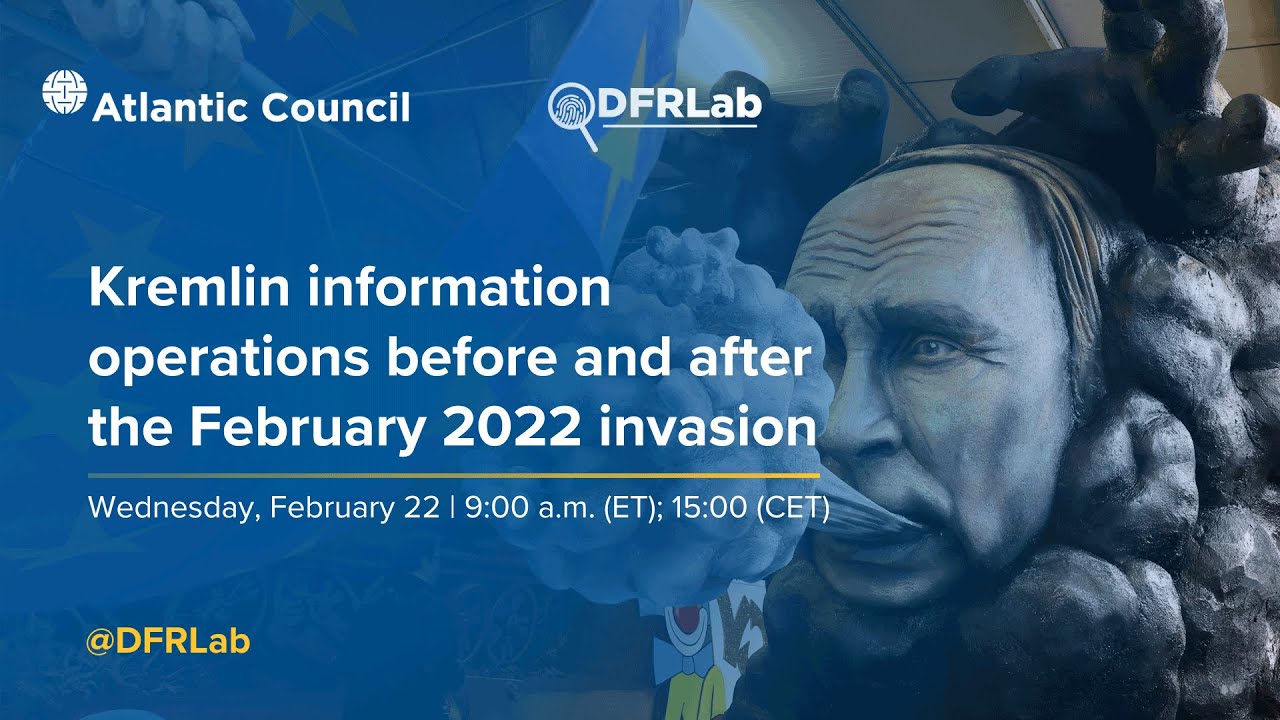 Atlantic Council

DFRLab

Kremlin information operations before and after the February 2022 invasion

Wednesday, February 22 | 9:00 a.m. (ET); 15:00 (CET)

@DFRLab